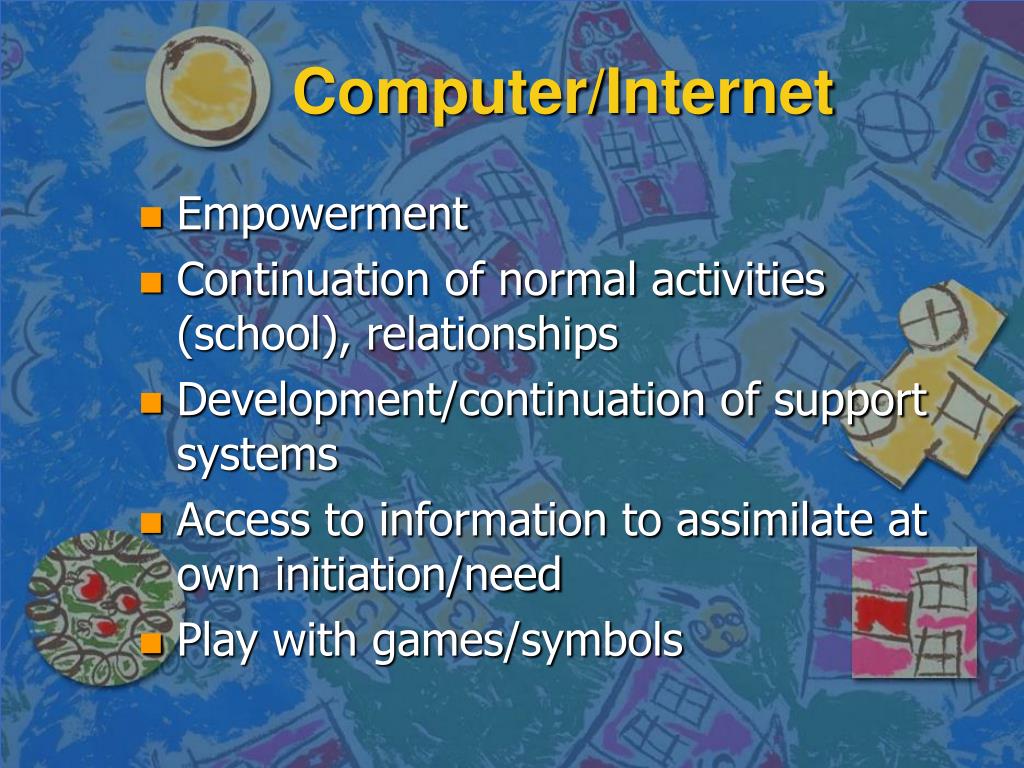 Computer/Internet

- Empowerment
- Continuation of normal activities (school), relationships
- Development/continuation of support systems
- Access to information to assimilate at own initiation/need
- Play with games/symbols